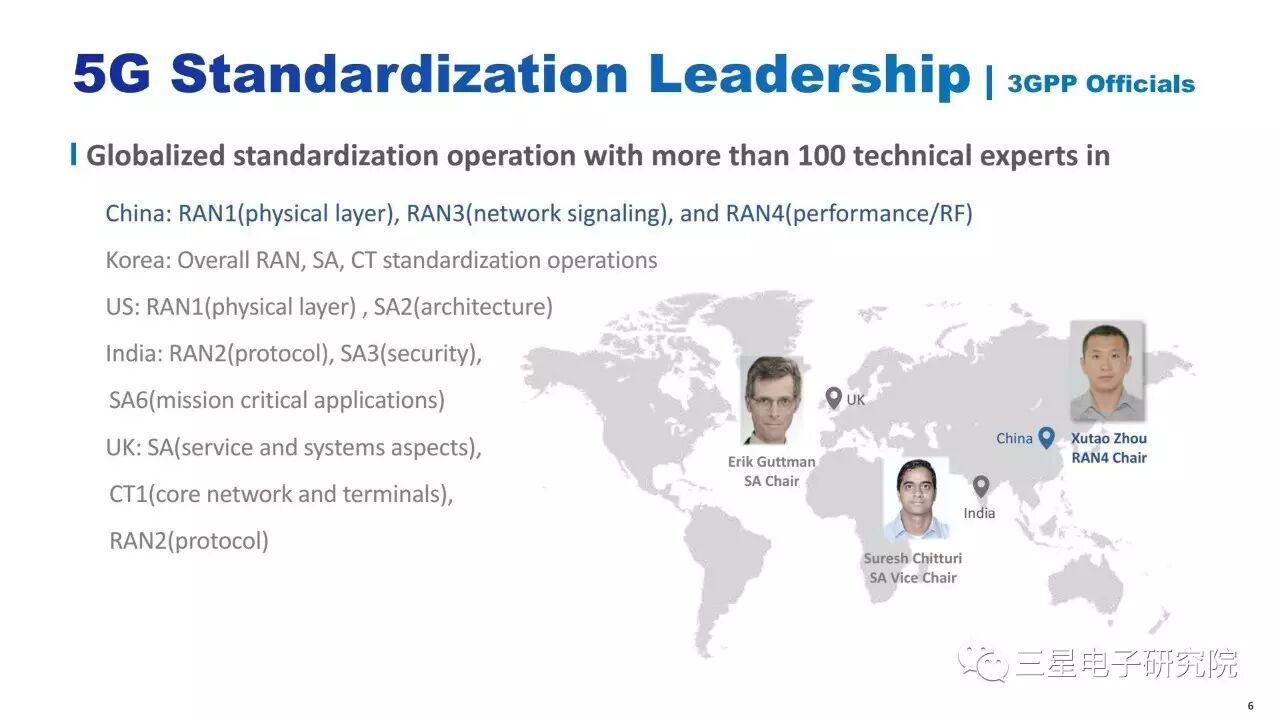 5G Standardization Leadership | 3GPP Officials

Globalized standardization operation with more than 100 technical experts in

China: RAN1(physical layer), RAN3(network signaling), and RAN4(performance/RF)

Korea: Overall RAN, SA, CT standardization operations

US: RAN1(physical layer) , SA2(architecture)

India: RAN2(protocol), SA3(security), SA6(mission critical applications)

UK: SA(service and systems aspects), CT1(core network and terminals), RAN2(protocol)

UK

Erik Guttman
SA Chair

China

Xutao Zhou
RAN4 Chair

India

Suresh Chitturi
SA Vice Chair

三星电子研究院

6